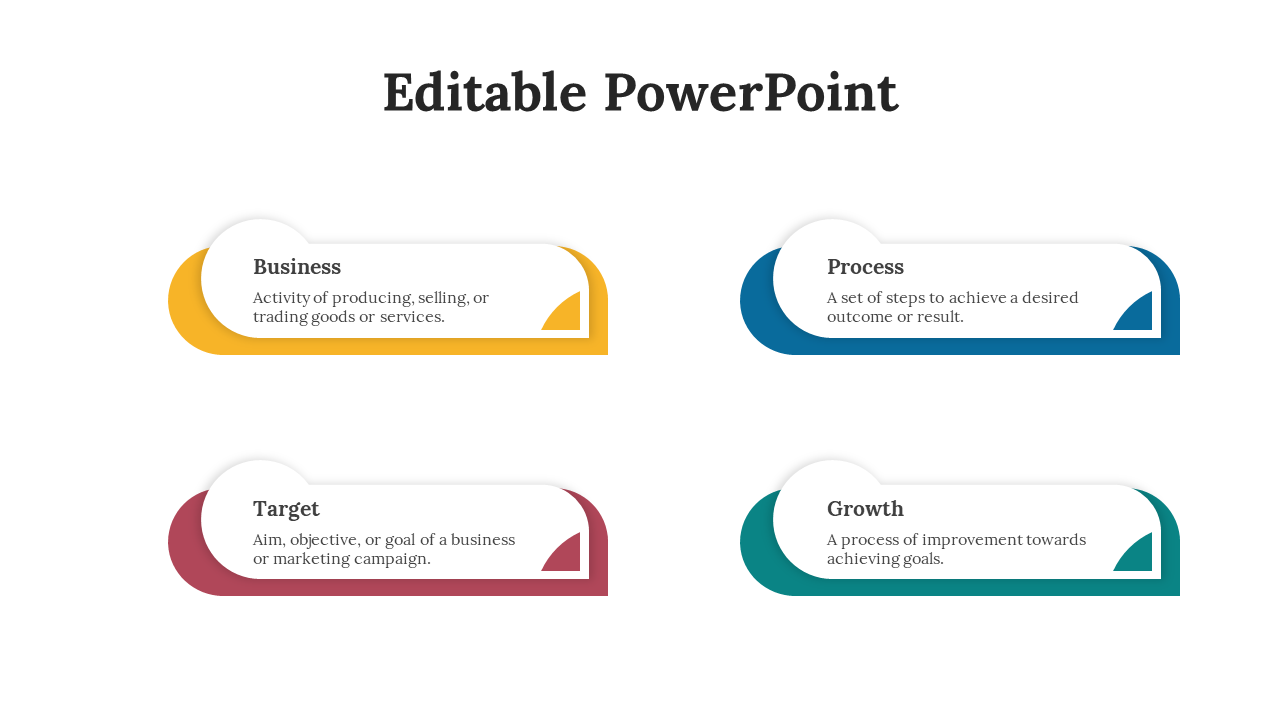 Editable PowerPoint

Business

Activity of producing, selling, or trading goods or services.

Process

A set of steps to achieve a desired outcome or result.

Target

Aim, objective, or goal of a business or marketing campaign.

Growth

A process of improvement towards achieving goals.